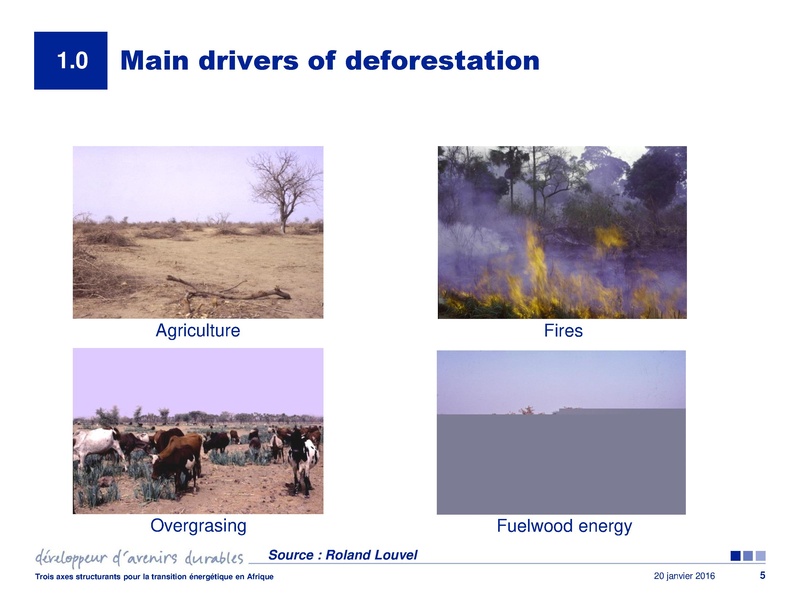 1.0 Main drivers of deforestation

Agriculture

Fires

Overgrasing

Fuelwood energy

développeur d'avenirs durables

Source : Roland Louvel

Trois axes structurants pour la transition énergétique en Afrique

20 janvier 2016

5